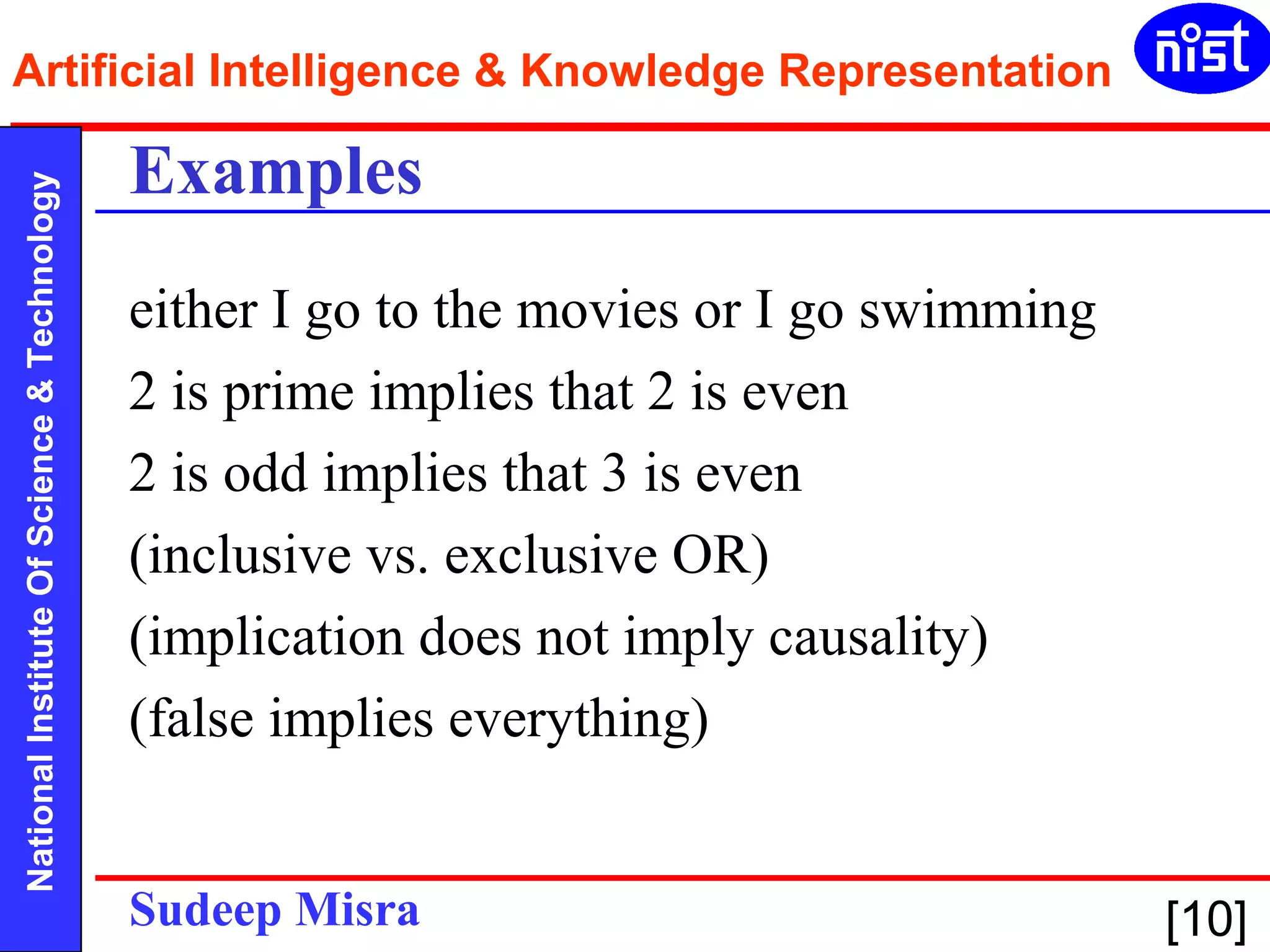 Artificial Intelligence & Knowledge Representation

nist

National Institute Of Science & Technology

Examples

either I go to the movies or I go swimming

2 is prime implies that 2 is even

2 is odd implies that 3 is even

(inclusive vs. exclusive OR)

(implication does not imply causality)

(false implies everything)

Sudeep Misra

[10]